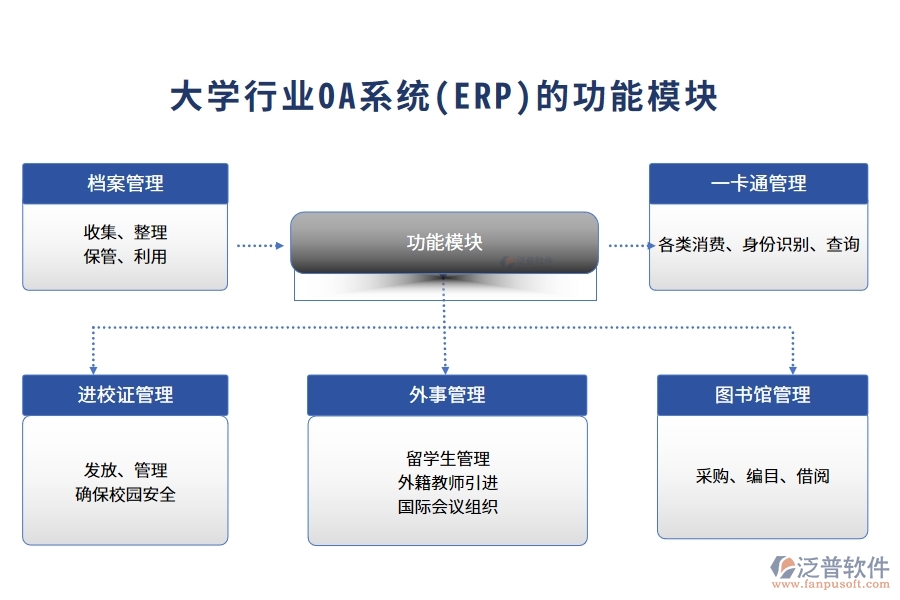 大学行业OA系统(ERP)的功能模块

档案管理

收集、整理
保管、利用

功能模块

一卡通管理

各类消费、身份识别、查询

进校证管理

发放、管理
确保校园安全

外事管理

留学生管理
外籍教师引进
国际会议组织

图书馆管理

采购、编目、借阅

泛普软件
www.fanpusoft.com